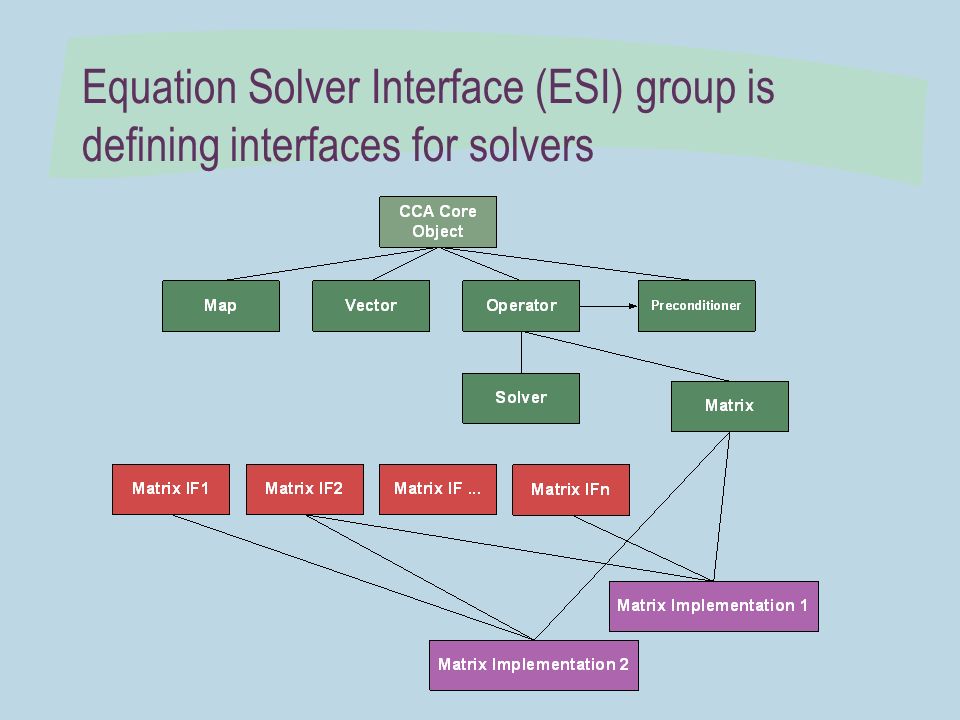 Equation Solver Interface (ESI) group is defining interfaces for solvers

CCA Core Object

Map

Vector

Operator

Preconditioner

Solver

Matrix

Matrix IF1

Matrix IF2

Matrix IF ...

Matrix IFn

Matrix Implementation 1

Matrix Implementation 2